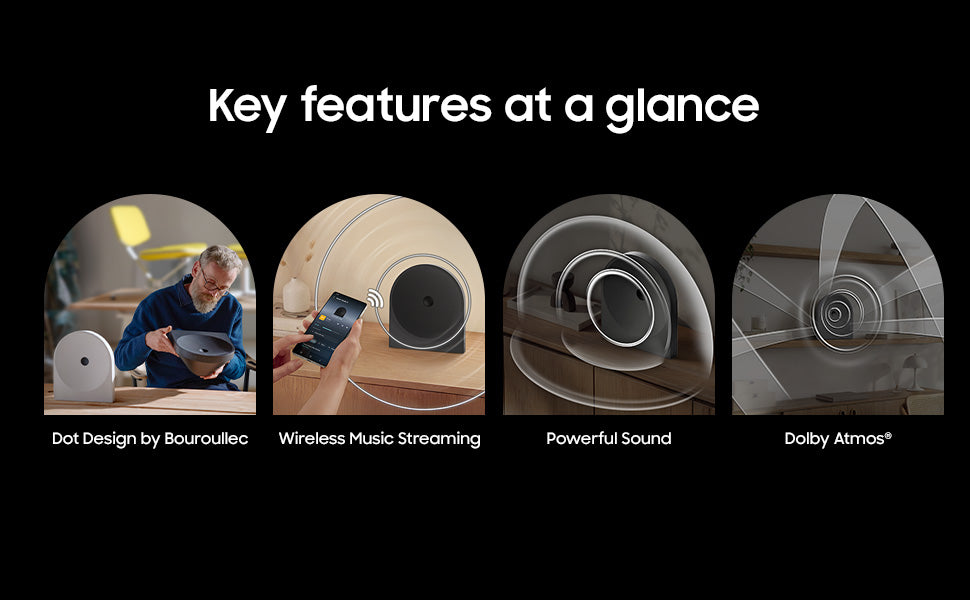 Key features at a glance

Dot Design by Bouroullec

Wireless Music Streaming

Powerful Sound

Dolby Atmos®